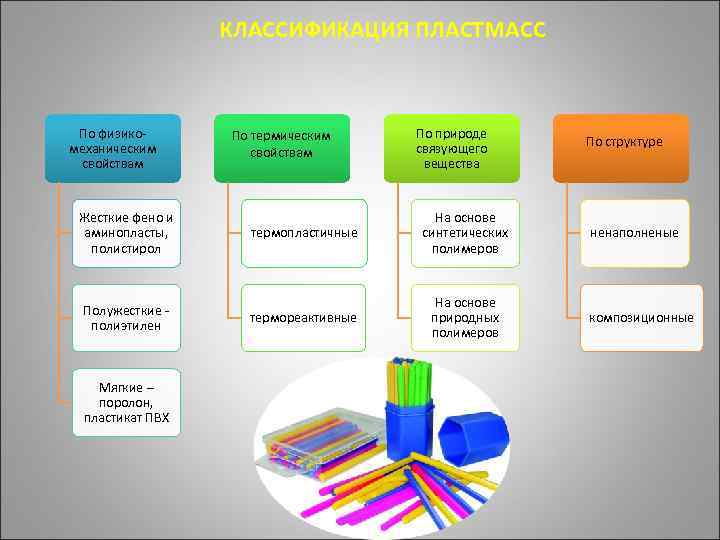 КЛАССИФИКАЦИЯ ПЛАСТМАСС

По физико-механическим свойствам

Жесткие фено и аминопласты, полистирол

Полужесткие - полиэтилен

Мягкие – поролон, пластикат ПВХ

По термическим свойствам

термопластичные

термореактивные

По природе связующего вещества

На основе синтетических полимеров

На основе природных полимеров

По структуре

ненаполненые

композиционные